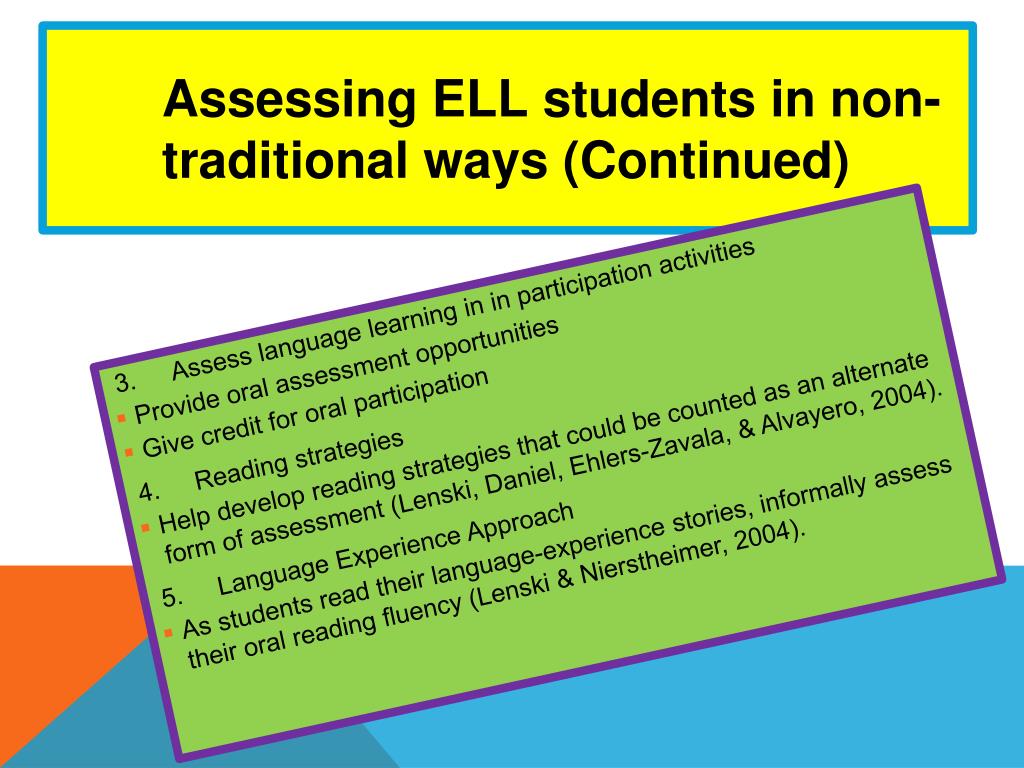 Assessing ELL students in non-traditional ways (Continued)

3. Assess language learning in in participation activities
▪ Provide oral assessment opportunities
▪ Give credit for oral participation
4. Reading strategies
▪ Help develop reading strategies that could be counted as an alternate form of assessment (Lenski, Daniel, Ehlers-Zavala, & Alvayero, 2004).
5. Language Experience Approach
▪ As students read their language-experience stories, informally assess their oral reading fluency (Lenski & Nierstheimer, 2004).